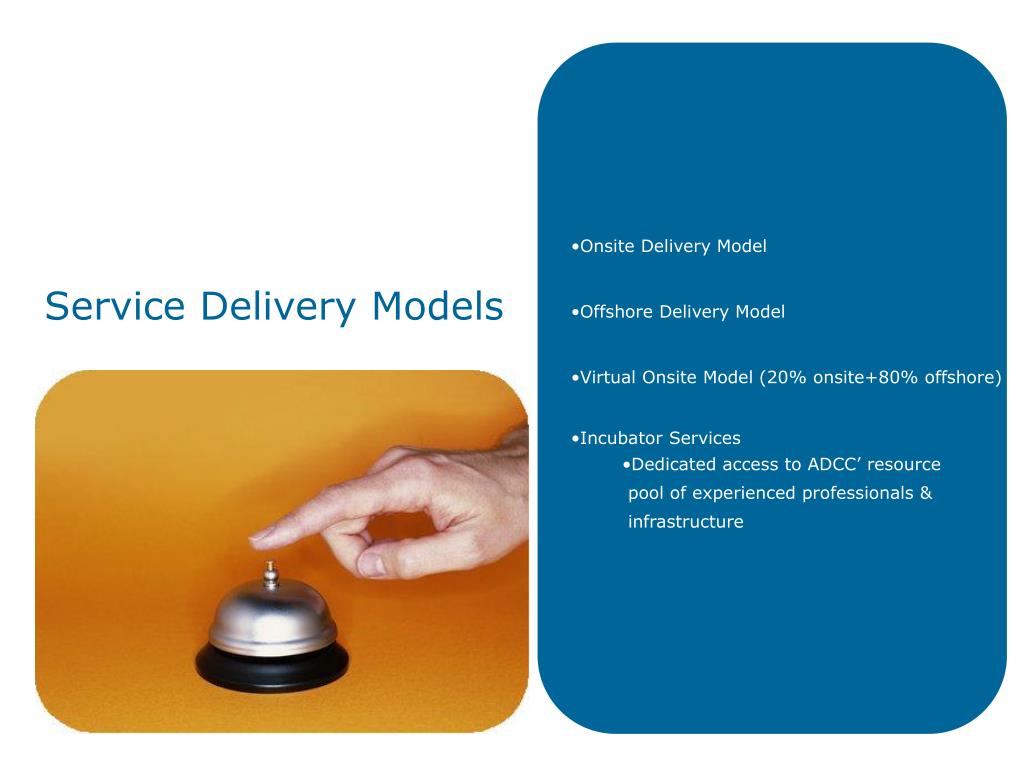 Service Delivery Models

•Onsite Delivery Model

•Offshore Delivery Model

•Virtual Onsite Model (20% onsite+80% offshore)

•Incubator Services
•Dedicated access to ADCC’ resource pool of experienced professionals & infrastructure